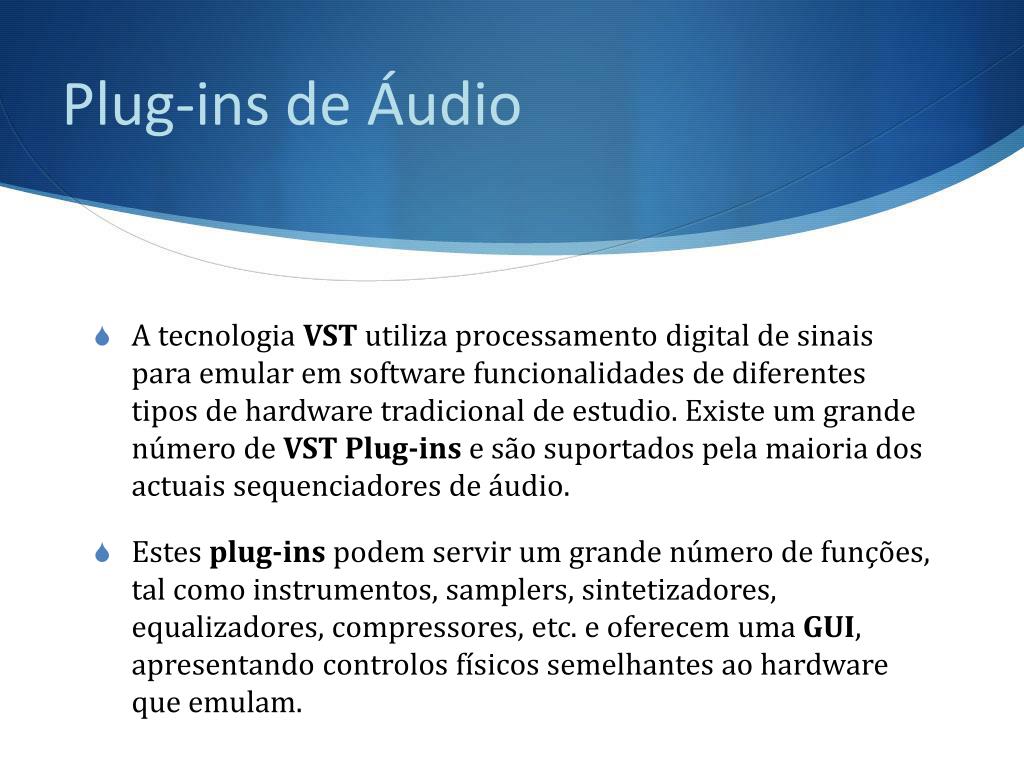 Plug-ins de Áudio

A tecnologia VST utiliza processamento digital de sinais para emular em software funcionalidades de diferentes tipos de hardware tradicional de estudio. Existe um grande número de VST Plug-ins e são suportados pela maioria dos actuais sequenciadores de áudio.

Estes plug-ins podem servir um grande número de funções, tal como instrumentos, samplers, sintetizadores, equalizadores, compressores, etc. e oferecem uma GUI, apresentando controlos físicos semelhantes ao hardware que emulam.